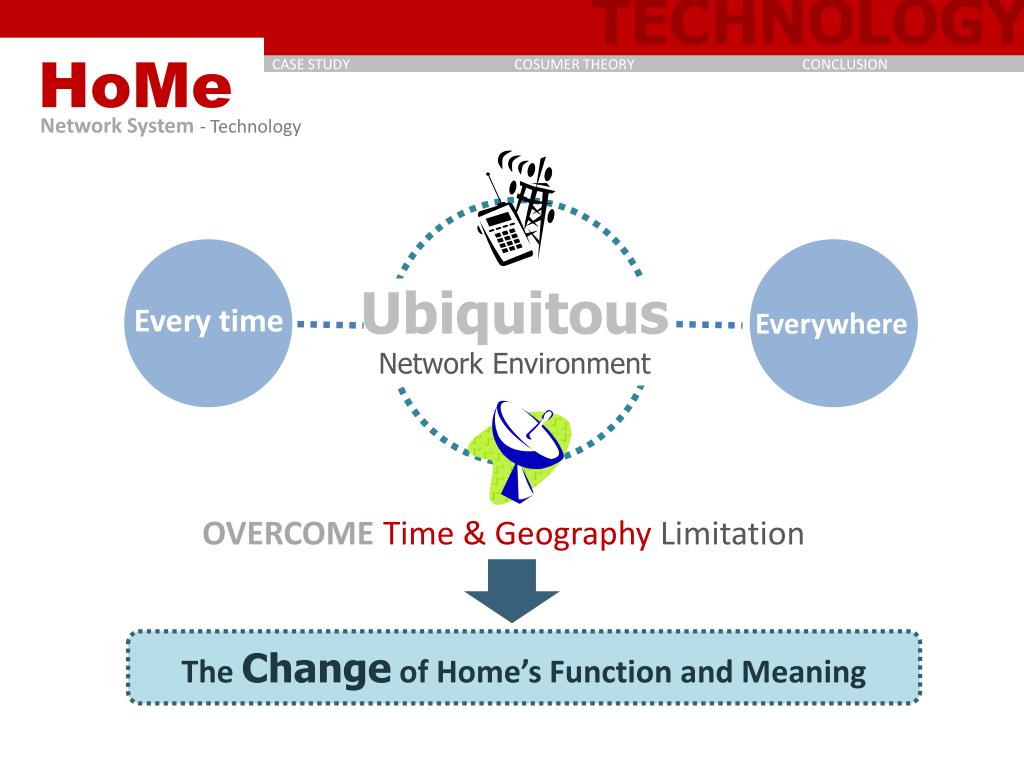 TECHNOLOGY

CASE STUDY COSUMER THEORY CONCLUSION

HoMe
Network System - Technology

Every time

Ubiquitous
Network Environment

Everywhere

OVERCOME Time & Geography Limitation

The Change of Home's Function and Meaning